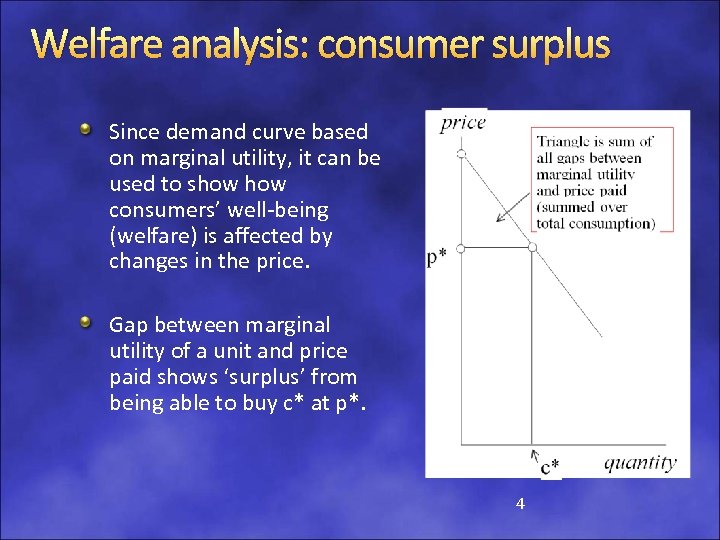 Welfare analysis: consumer surplus

Since demand curve based on marginal utility, it can be used to show how consumers' well-being (welfare) is affected by changes in the price.

Gap between marginal utility of a unit and price paid shows 'surplus' from being able to buy c* at p*.

price

Triangle is sum of all gaps between marginal utility and price paid (summed over total consumption)

p*

c*

quantity

4